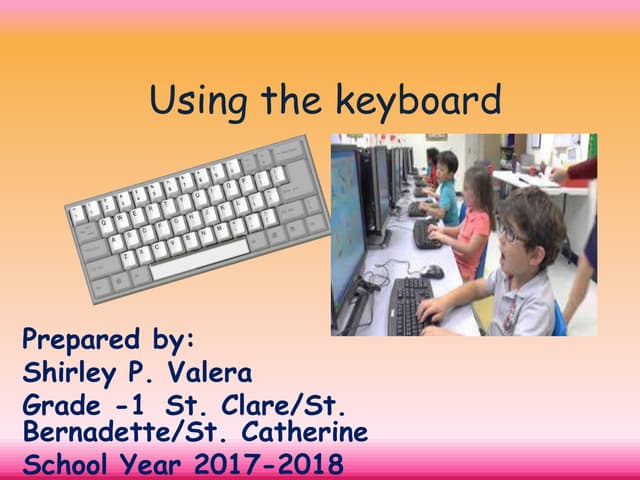 Using the keyboard

Prepared by:
Shirley P. Valera
Grade -1 St. Clare/St. Bernadette/St. Catherine
School Year 2017-2018